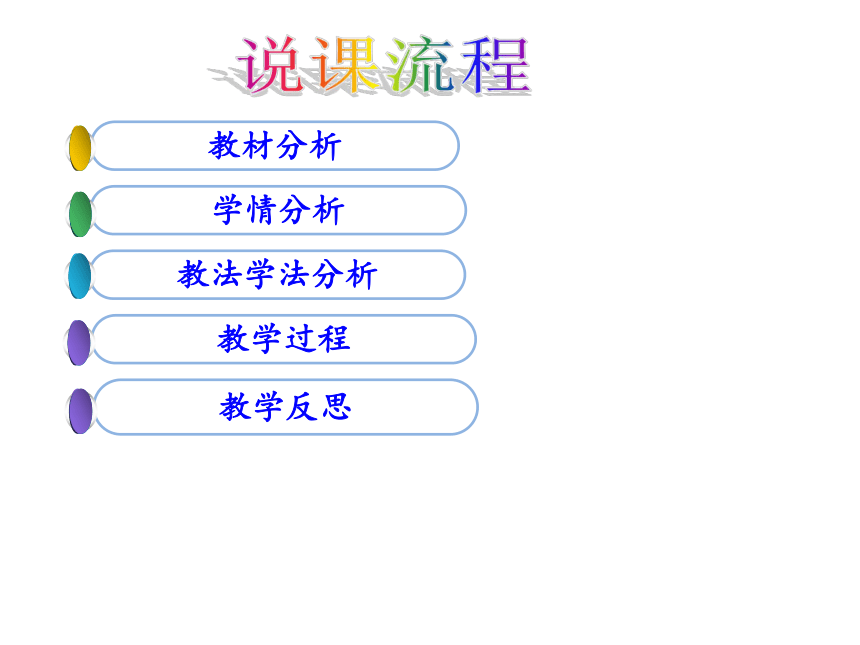 说课流程

教材分析

学情分析

教法学法分析

教学过程

教学反思